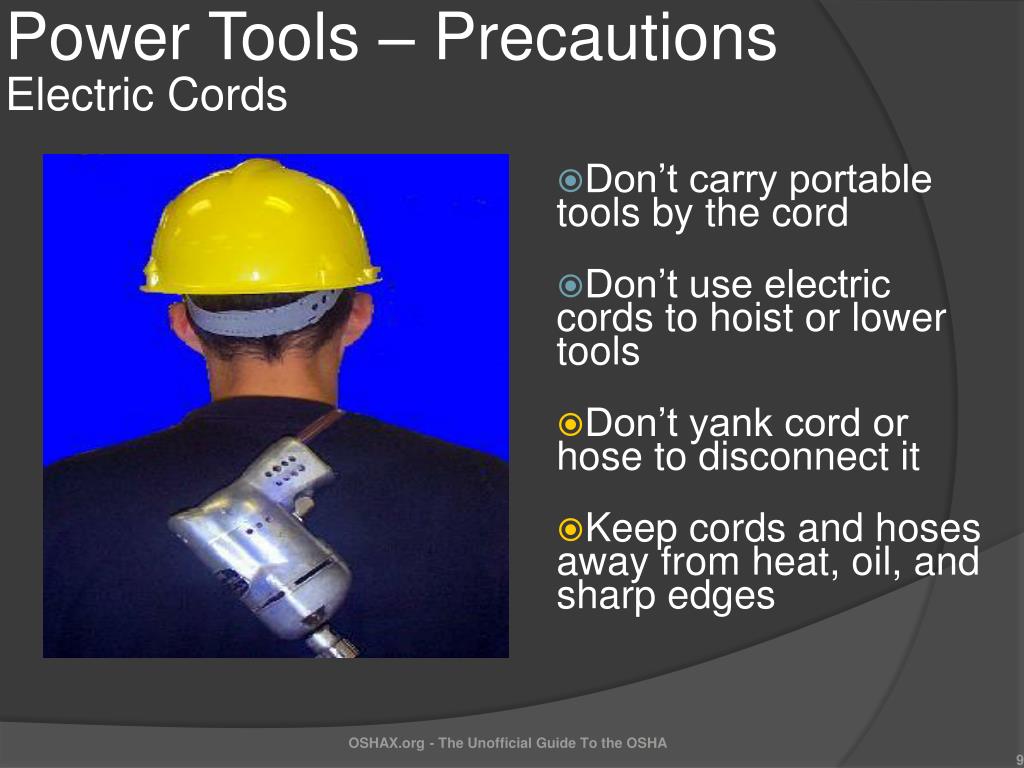 Power Tools – Precautions
Electric Cords

Don’t carry portable tools by the cord

Don’t use electric cords to hoist or lower tools

Don’t yank cord or hose to disconnect it

Keep cords and hoses away from heat, oil, and sharp edges

OSHAX.org - The Unofficial Guide To the OSHA

9